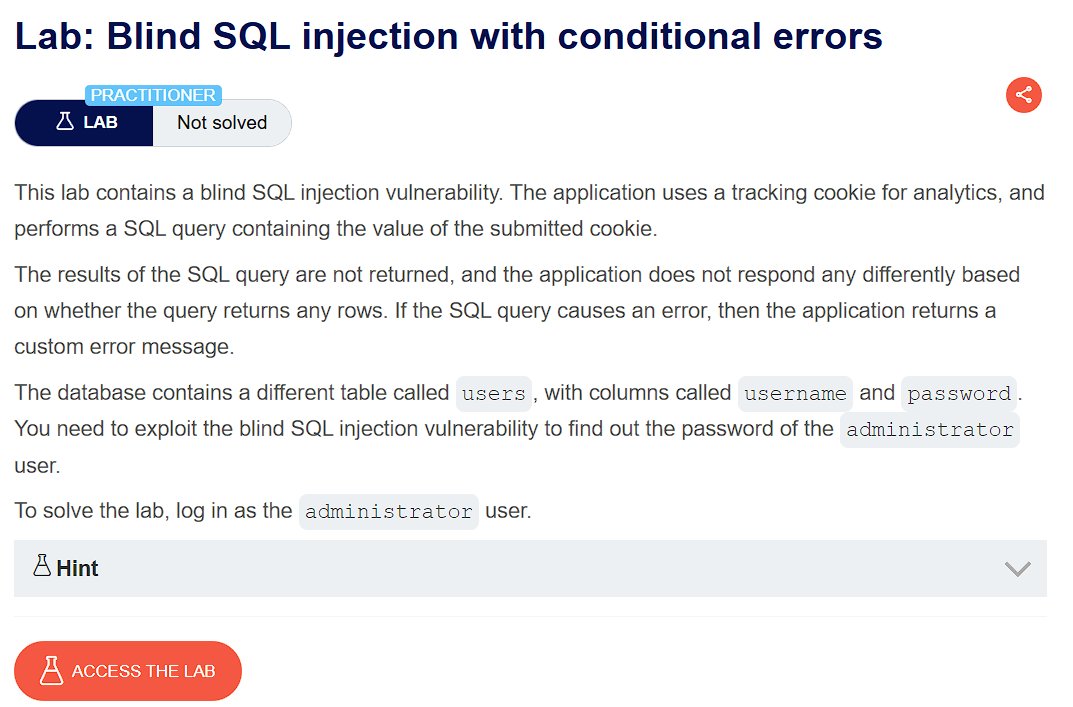 Lab: Blind SQL injection with conditional errors

PRACTITIONER
LAB Not solved

This lab contains a blind SQL injection vulnerability. The application uses a tracking cookie for analytics, and performs a SQL query containing the value of the submitted cookie.

The results of the SQL query are not returned, and the application does not respond any differently based on whether the query returns any rows. If the SQL query causes an error, then the application returns a custom error message.

The database contains a different table called users, with columns called username and password. You need to exploit the blind SQL injection vulnerability to find out the password of the administrator user.

To solve the lab, log in as the administrator user.

Hint

ACCESS THE LAB